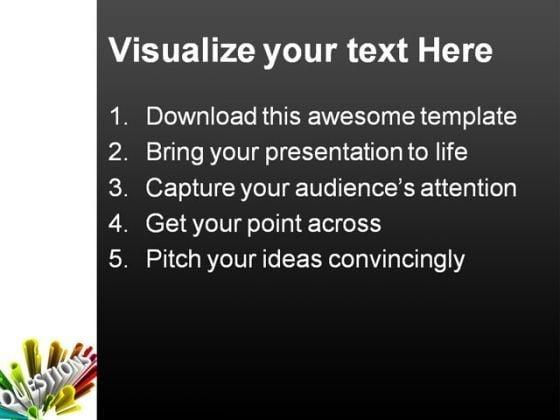 Visualize your text Here

1. Download this awesome template
2. Bring your presentation to life
3. Capture your audience's attention
4. Get your point across
5. Pitch your ideas convincingly

QUESTIONS